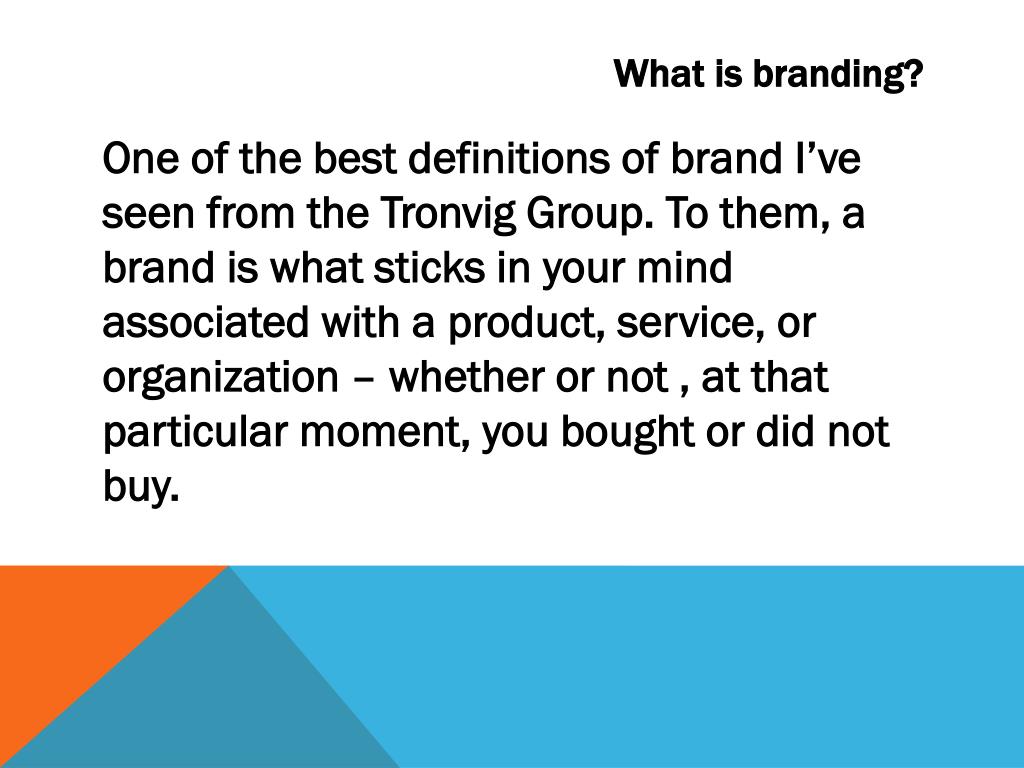 What is branding?

One of the best definitions of brand I’ve seen from the Tronvig Group. To them, a brand is what sticks in your mind associated with a product, service, or organization – whether or not , at that particular moment, you bought or did not buy.